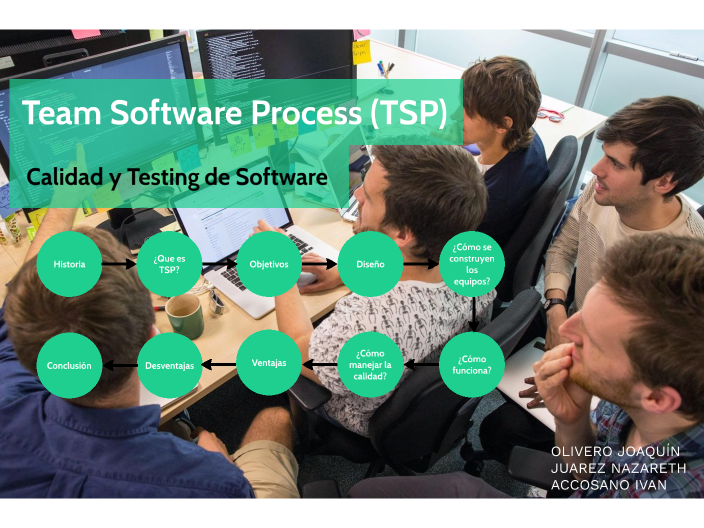 Team Software Process (TSP)

Calidad y Testing de Software

Historia

¿Que es TSP?

Objetivos

Diseño

¿Cómo se construyen los equipos?

¿Cómo funciona?

¿Cómo manejar la calidad?

Ventajas

Desventajas

Conclusión

OLIVERO JOAQUÍN
JUAREZ NAZARETH
ACCOSANO IVAN